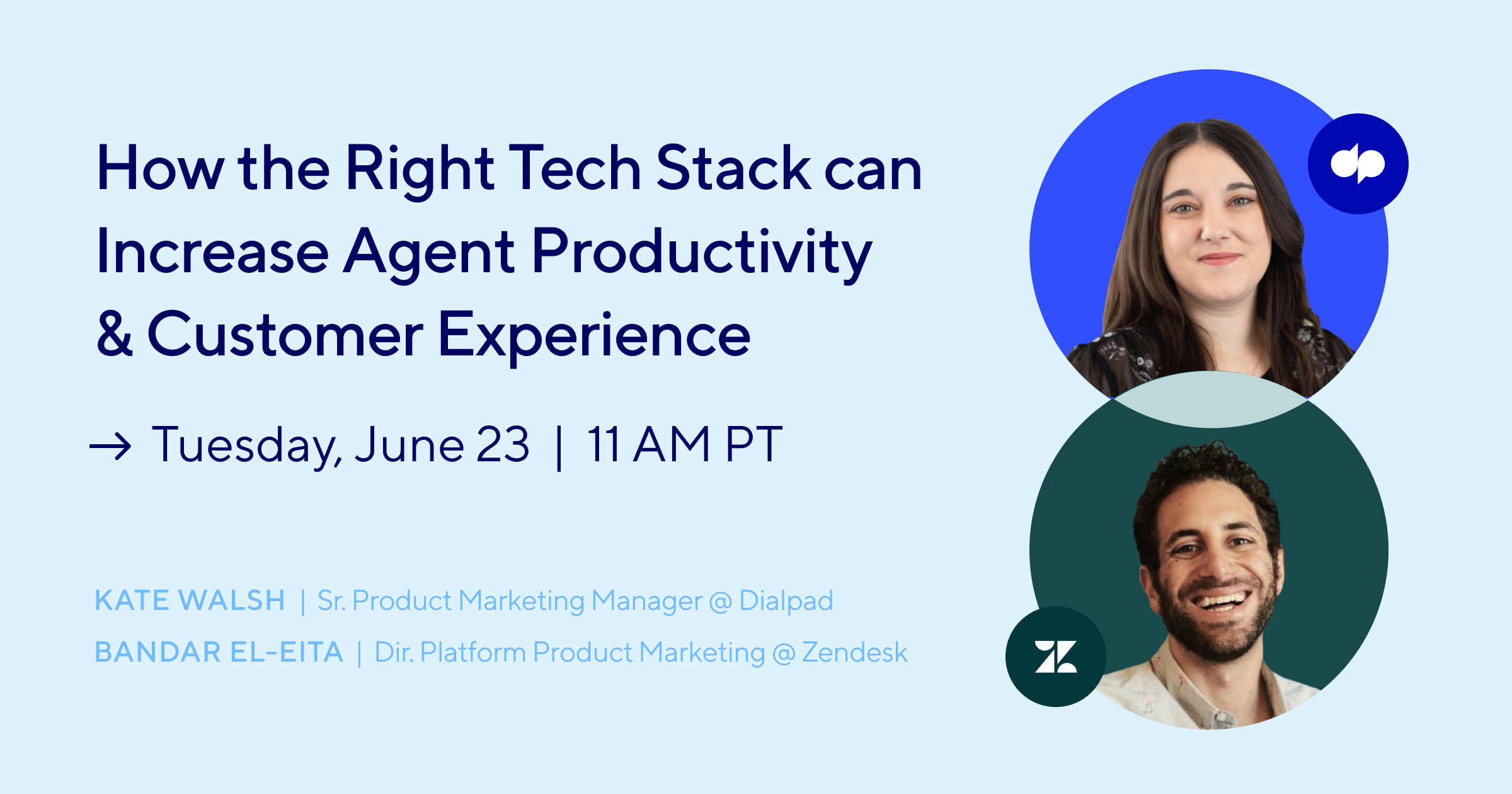 How the Right Tech Stack can Increase Agent Productivity & Customer Experience

→ Tuesday, June 23 | 11 AM PT

KATE WALSH | Sr. Product Marketing Manager @ Dialpad
BANDAR EL-EITA | Dir. Platform Product Marketing @ Zendesk